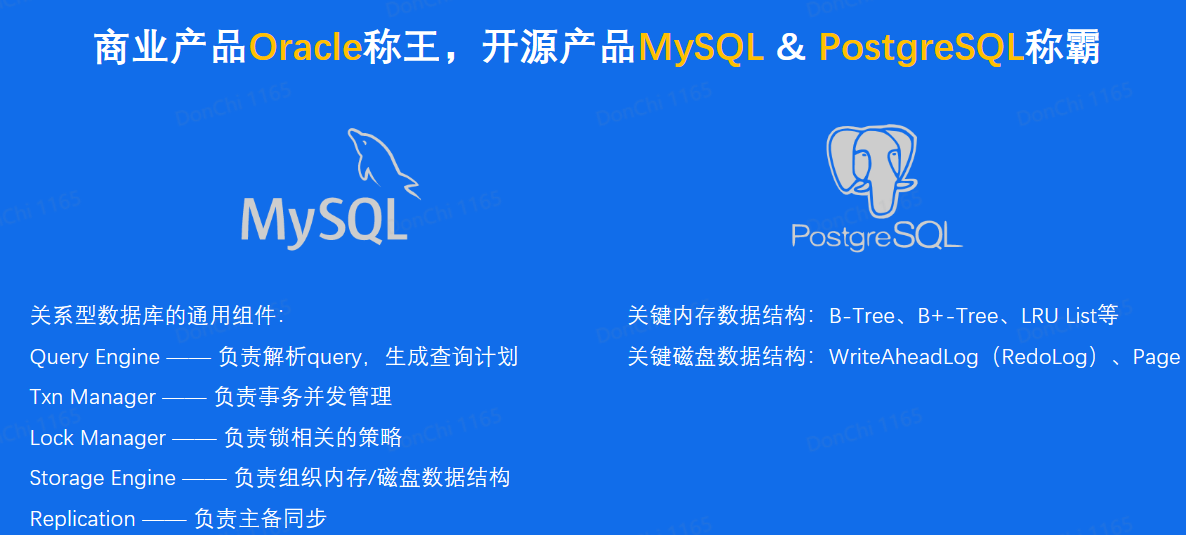 商业产品Oracle称王，开源产品MySQL & PostgreSQL称霸

MySQL

PostgreSQL

关系型数据库的通用组件：

Query Engine —— 负责解析query，生成查询计划

Txn Manager —— 负责事务并发管理

Lock Manager —— 负责锁相关的策略

Storage Engine —— 负责组织内存/磁盘数据结构

Replication —— 负责主备同步

关键内存数据结构：B-Tree、B+-Tree、LRU List等

关键磁盘数据结构：WriteAheadLog（RedoLog）、Page

DonChi 1165